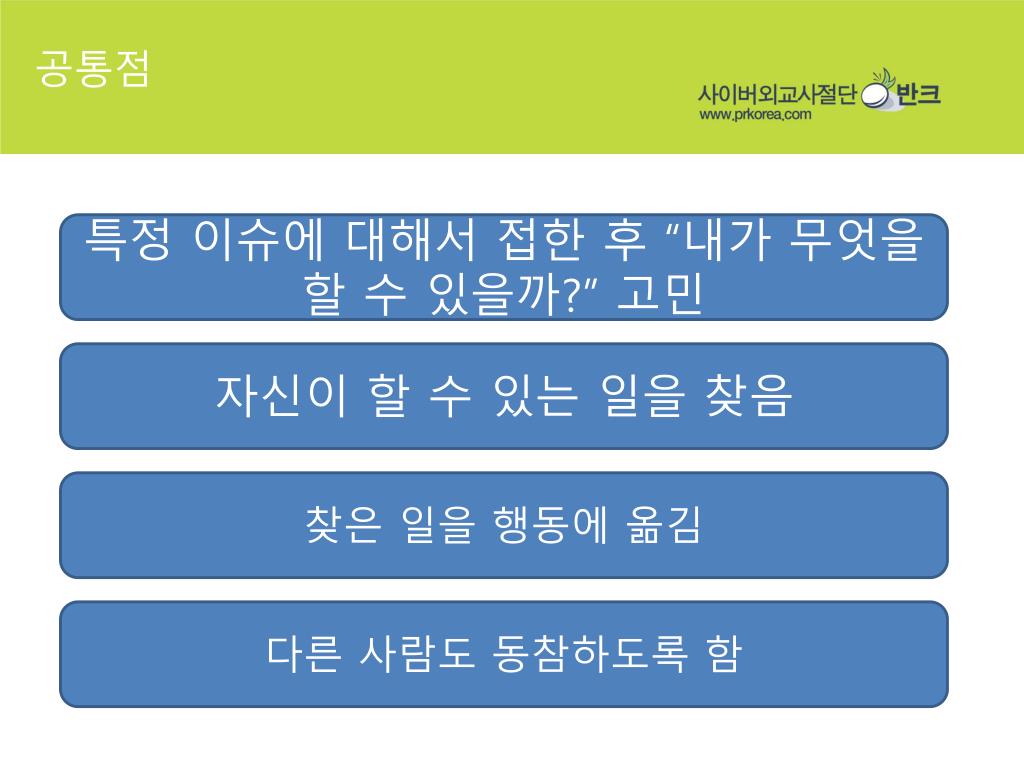 공통점

사이버외교사절단 반크
www.prkorea.com

특정 이슈에 대해서 접한 후 “내가 무엇을 할 수 있을까?” 고민

자신이 할 수 있는 일을 찾음

찾은 일을 행동에 옮김

다른 사람도 동참하도록 함